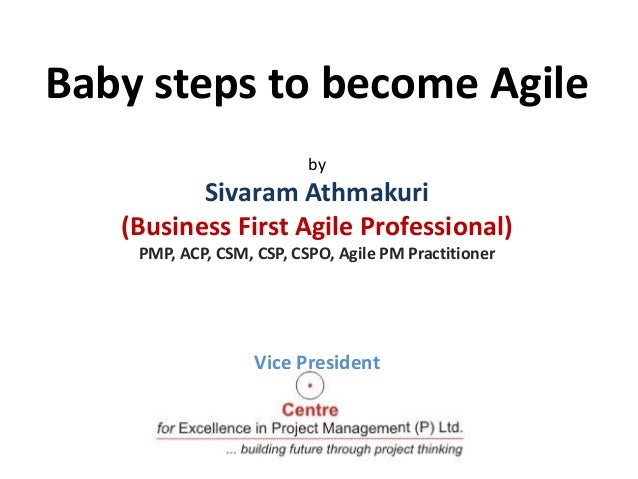 Baby steps to become Agile

by

Sivaram Athmakuri

(Business First Agile Professional)

PMP, ACP, CSM, CSP, CSPO, Agile PM Practitioner

Vice President

Centre

for Excellence in Project Management (P) Ltd.

... building future through project thinking